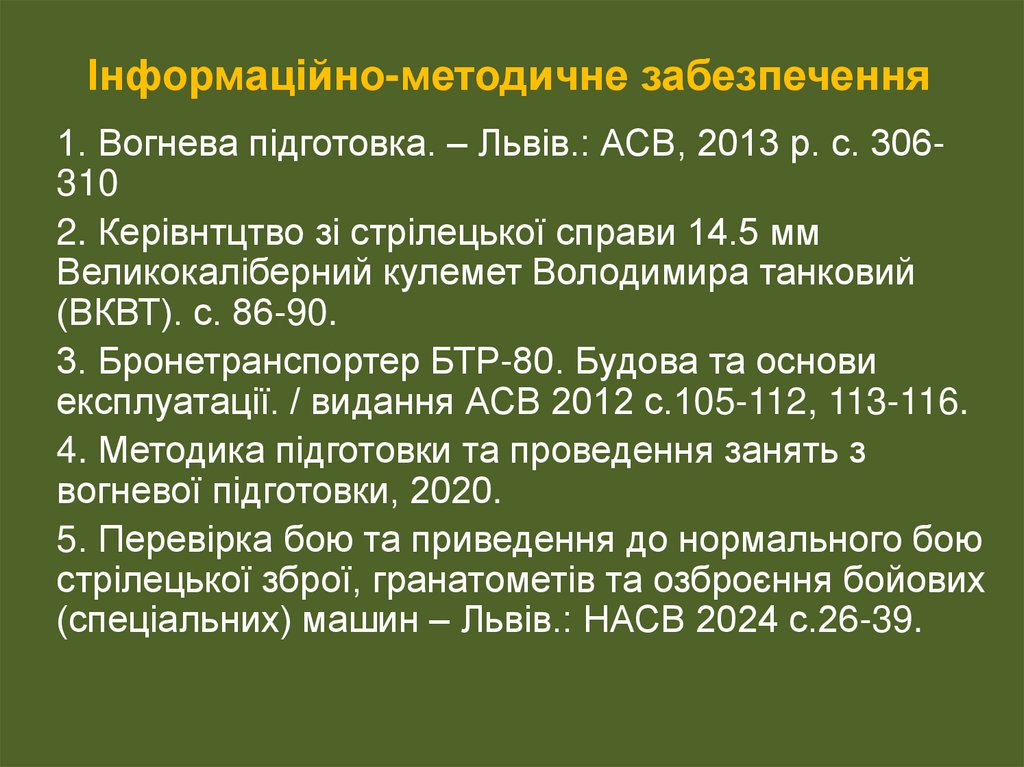 Інформаційно-методичне забезпечення

1. Вогнева підготовка. – Львів.: АСВ, 2013 р. с. 306-310

2. Керівнтцтво зі стрілецької справи 14.5 мм Великокаліберний кулемет Володимира танковий (ВКВТ). с. 86-90.

3. Бронетранспортер БТР-80. Будова та основи експлуатації. / видання АСВ 2012 с.105-112, 113-116.

4. Методика підготовки та проведення занять з вогневої підготовки, 2020.

5. Перевірка бою та приведення до нормального бою стрілецької зброї, гранатометів та озброєння бойових (спеціальних) машин – Львів.: НАСВ 2024 с.26-39.